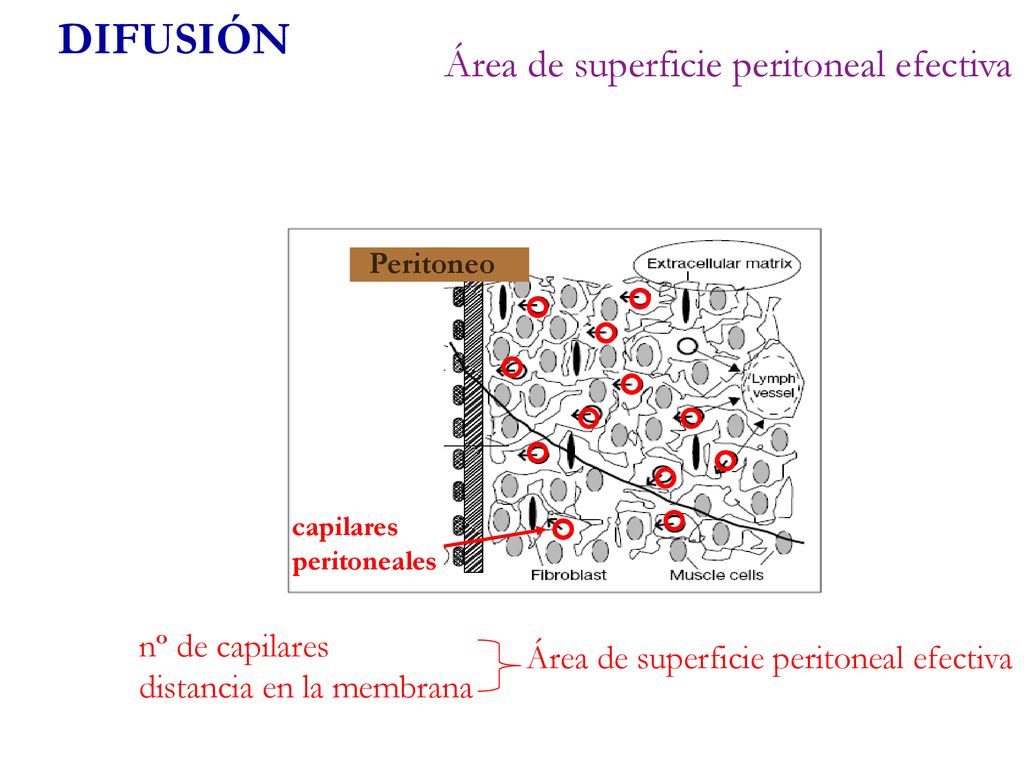 DIFUSIÓN

Área de superficie peritoneal efectiva

Peritoneo

Extracellular matrix

Lymph vessel

capilares peritoneales

Fibroblast

Muscle cells

nº de capilares
distancia en la membrana

Área de superficie peritoneal efectiva